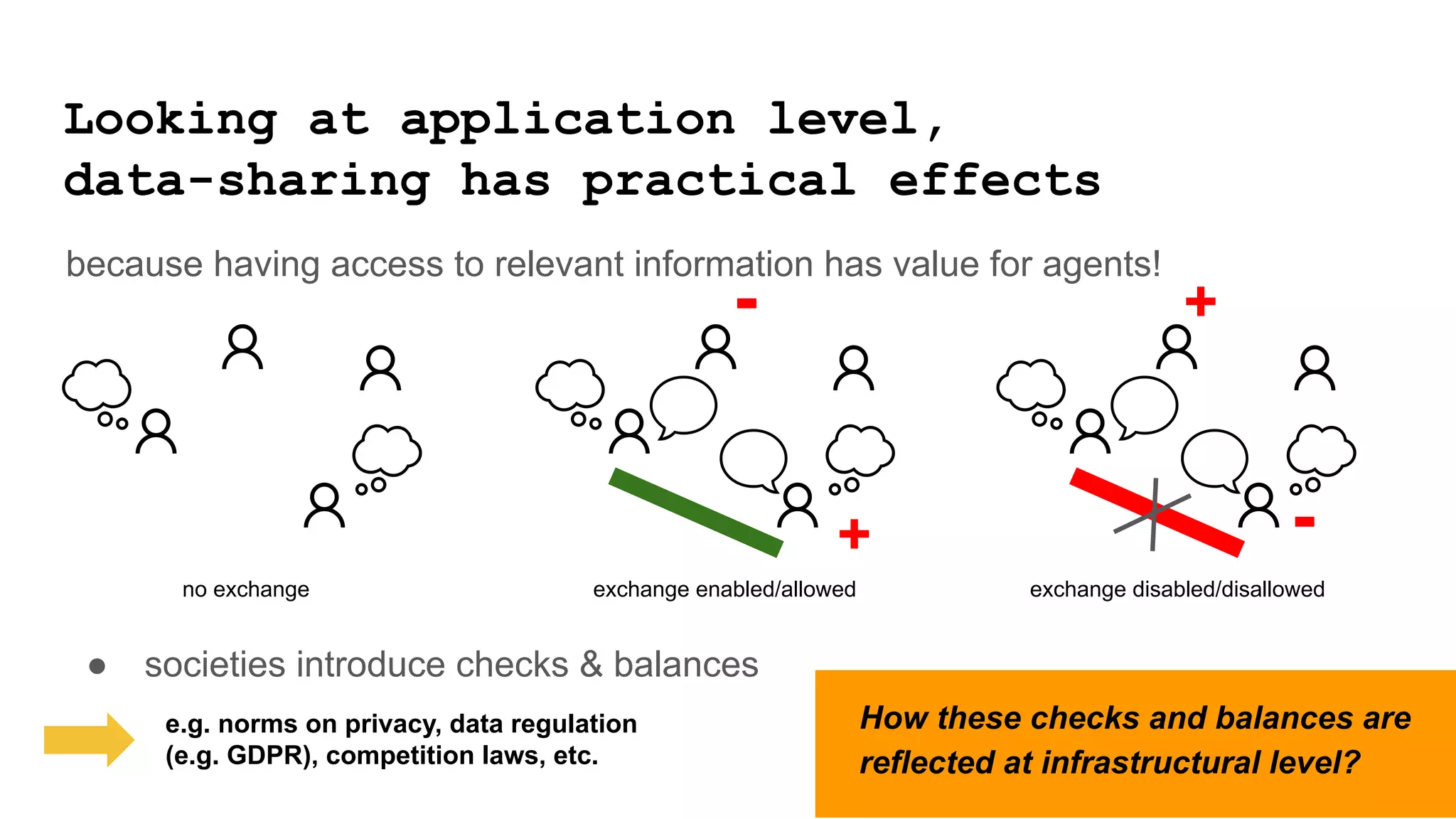 Looking at application level, data-sharing has practical effects

because having access to relevant information has value for agents!

-

+

+

-

no exchange

exchange enabled/allowed

exchange disabled/disallowed

● societies introduce checks & balances

e.g. norms on privacy, data regulation (e.g. GDPR), competition laws, etc.

How these checks and balances are reflected at infrastructural level?